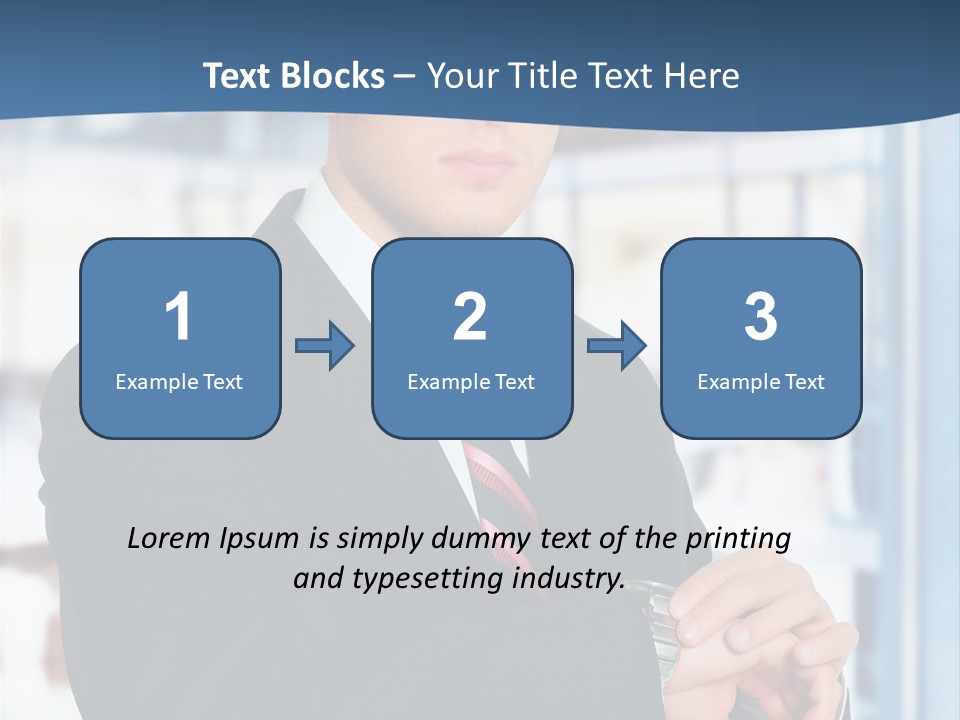 Text Blocks – Your Title Text Here

1
Example Text

2
Example Text

3
Example Text

Lorem Ipsum is simply dummy text of the printing and typesetting industry.